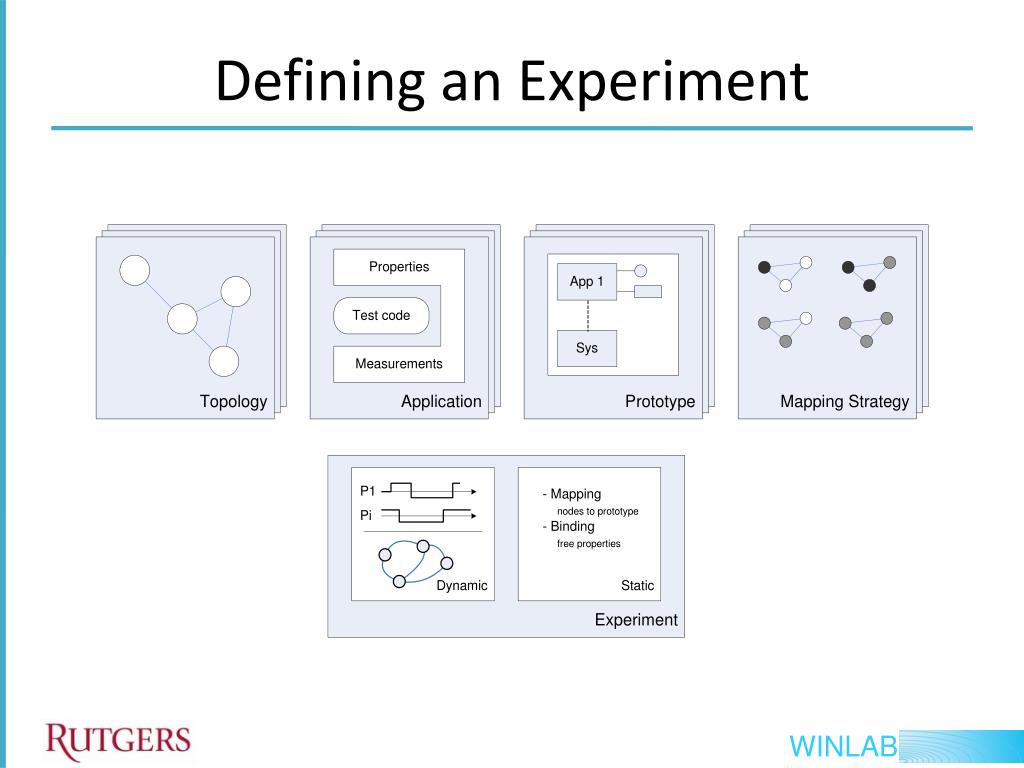 Defining an Experiment

Topology

Properties

Test code

Measurements

Application

App 1

Sys

Prototype

Mapping Strategy

P1

Pi

Dynamic

- Mapping
nodes to prototype
- Binding
free properties

Static

Experiment

RUTGERS

WINLAB